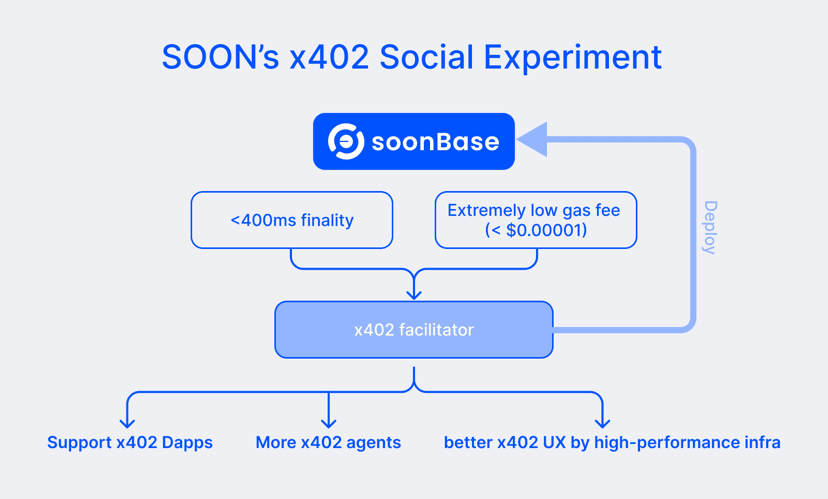 SOON's x402 Social Experiment

soonBase

<400ms finality

Extremely low gas fee (< $0.00001)

Deploy

x402 facilitator

Support x402 Dapps

More x402 agents

better x402 UX by high-performance infra